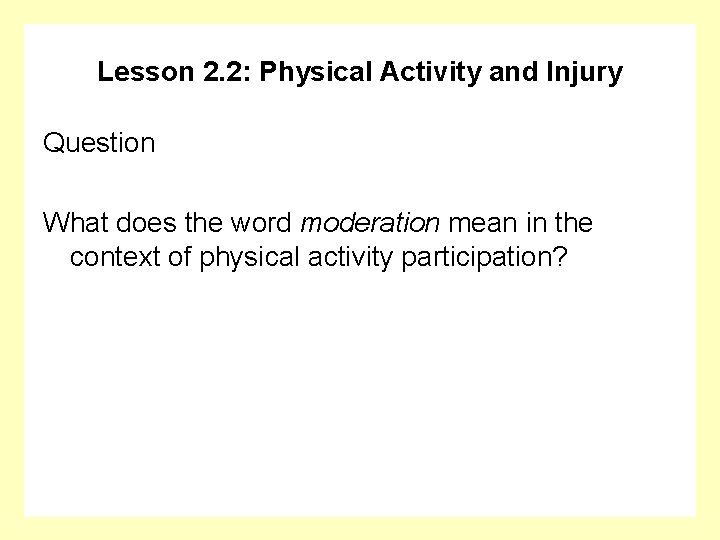 Lesson 2.2: Physical Activity and Injury

Question

What does the word moderation mean in the context of physical activity participation?